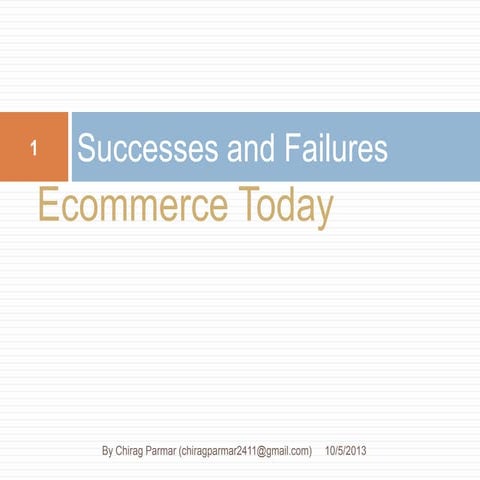 1

Successes and Failures

Ecommerce Today

By Chirag Parmar (chiragparmar2411@gmail.com) 10/5/2013